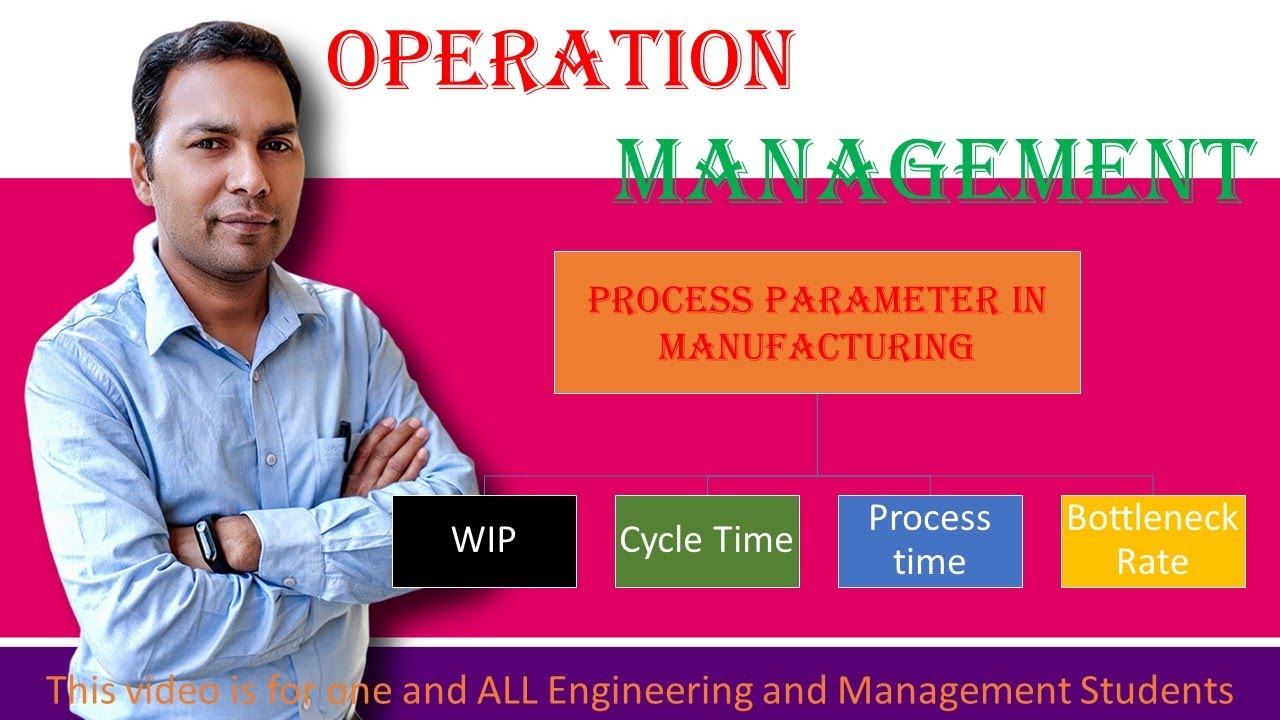 OPERATION

MANAGEMENT

PROCESS PARAMETER IN MANUFACTURING

WIP

Cycle Time

Process time

Bottleneck Rate

This video is for one and ALL Engineering and Management Students